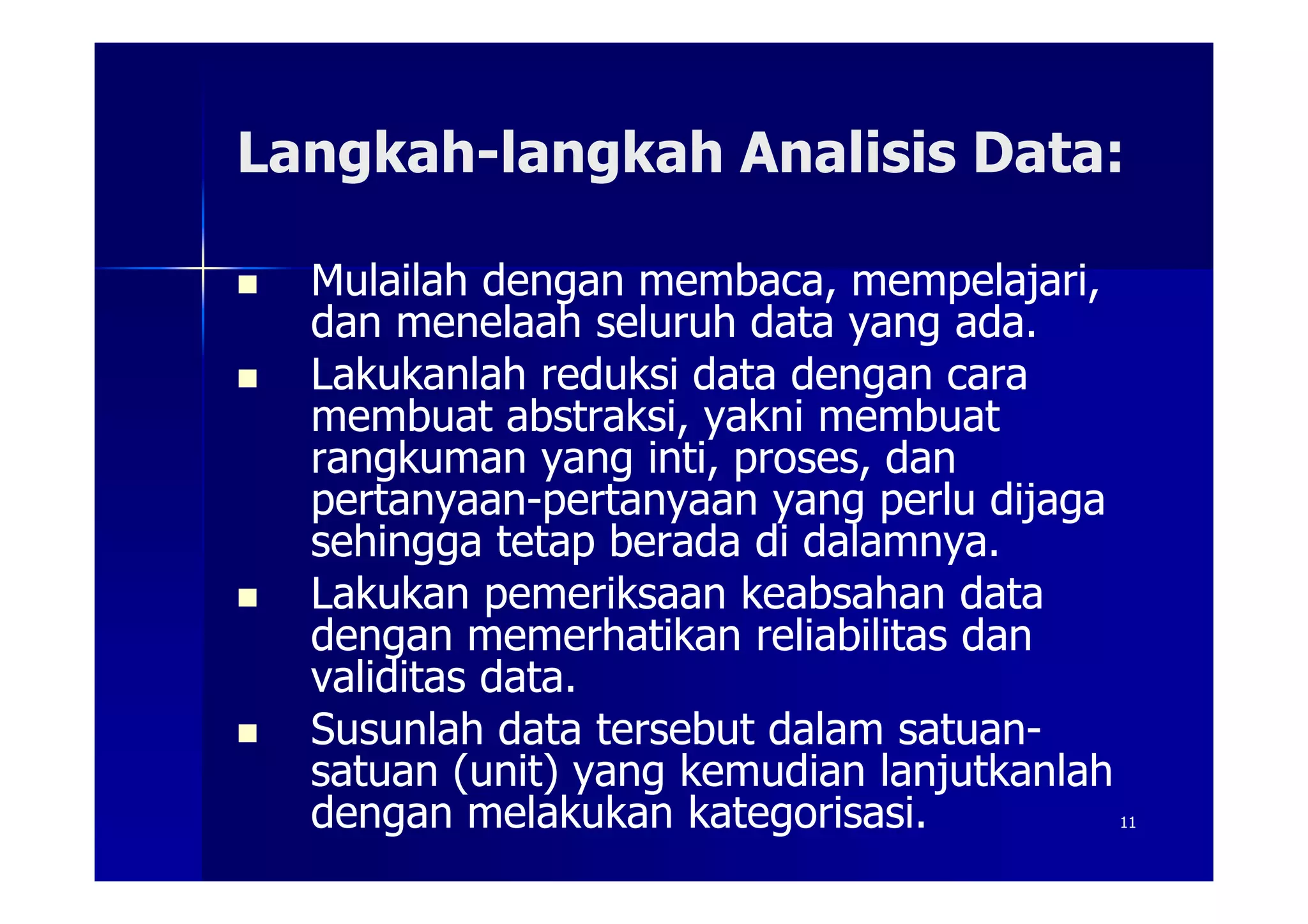 Langkah-langkah Analisis Data:

- Mulailah dengan membaca, mempelajari, dan menelaah seluruh data yang ada.
- Lakukanlah reduksi data dengan cara membuat abstraksi, yakni membuat rangkuman yang inti, proses, dan pertanyaan-pertanyaan yang perlu dijaga sehingga tetap berada di dalamnya.
- Lakukan pemeriksaan keabsahan data dengan memerhatikan reliabilitas dan validitas data.
- Susunlah data tersebut dalam satuan-satuan (unit) yang kemudian lanjutkanlah dengan melakukan kategorisasi.

11